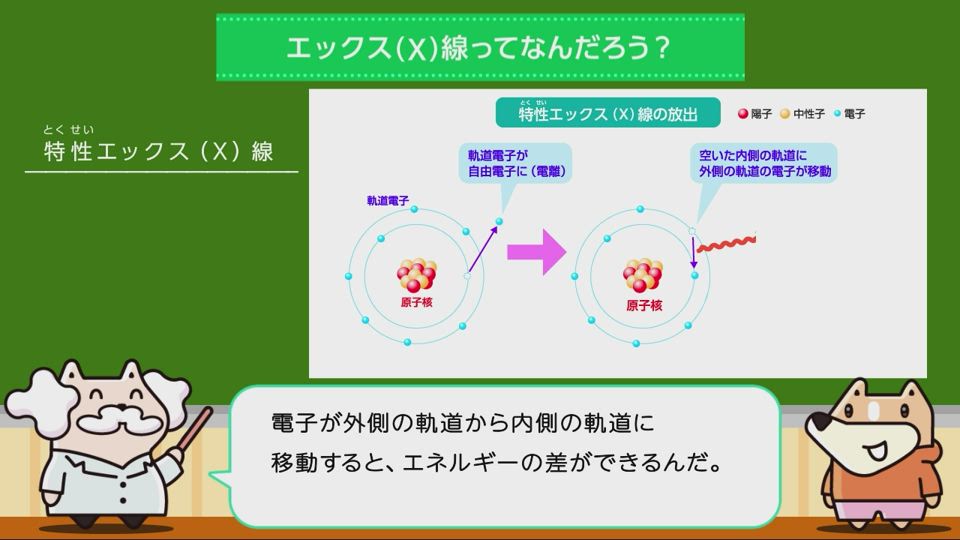 エックス(X)線ってなんだろう？

とくせい
特性エックス（X）線

とくせい
特性エックス（X）線の放出

陽子　中性子　電子

軌道電子が
自由電子に（電離）

空いた内側の軌道に
外側の軌道の電子が移動

軌道電子

原子核

原子核

電子が外側の軌道から内側の軌道に
移動すると、エネルギーの差ができるんだ。